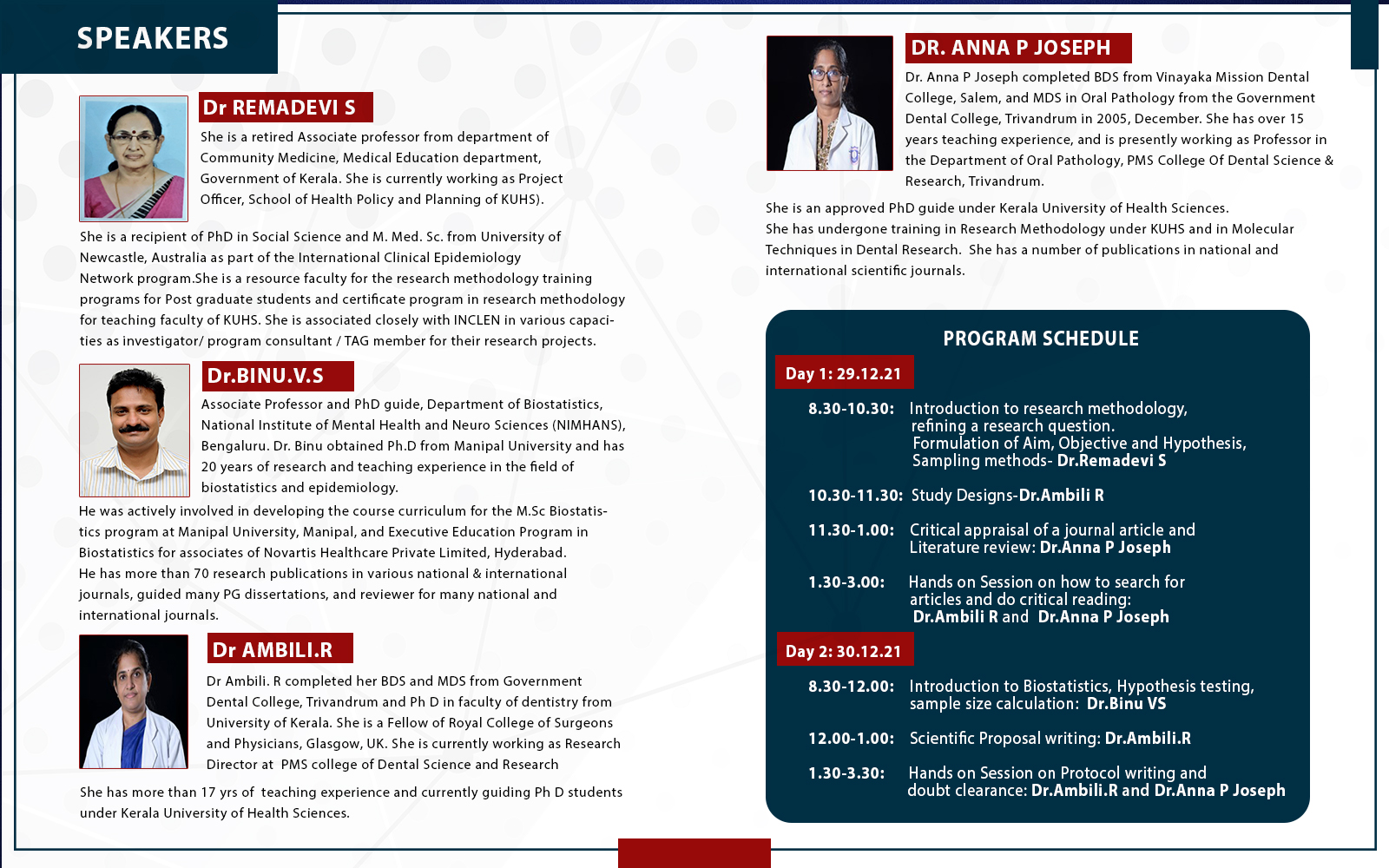 SPEAKERS

Dr REMADEVI S

She is a retired Associate professor from department of Community Medicine, Medical Education department, Government of Kerala. She is currently working as Project Officer, School of Health Policy and Planning of KUHS).

She is a recipient of PhD in Social Science and M. Med. Sc. from University of Newcastle, Australia as part of the International Clinical Epidemiology Network program.She is a resource faculty for the research methodology training programs for Post graduate students and certificate program in research methodology for teaching faculty of KUHS. She is associated closely with INCLEN in various capacities as investigator/ program consultant / TAG member for their research projects.

Dr.BINU.V.S

Associate Professor and PhD guide, Department of Biostatistics, National Institute of Mental Health and Neuro Sciences (NIMHANS), Bengaluru. Dr. Binu obtained Ph.D from Manipal University and has 20 years of research and teaching experience in the field of biostatistics and epidemiology.

He was actively involved in developing the course curriculum for the M.Sc Biostatistics program at Manipal University, Manipal, and Executive Education Program in Biostatistics for associates of Novartis Healthcare Private Limited, Hyderabad.
He has more than 70 research publications in various national & international journals, guided many PG dissertations, and reviewer for many national and international journals.

Dr AMBILI.R

Dr Ambili. R completed her BDS and MDS from Government Dental College, Trivandrum and Ph D in faculty of dentistry from University of Kerala. She is a Fellow of Royal College of Surgeons and Physicians, Glasgow, UK. She is currently working as Research Director at PMS college of Dental Science and Research

She has more than 17 yrs of teaching experience and currently guiding Ph D students under Kerala University of Health Sciences.

DR. ANNA P JOSEPH

Dr. Anna P Joseph completed BDS from Vinayaka Mission Dental College, Salem, and MDS in Oral Pathology from the Government Dental College, Trivandrum in 2005, December. She has over 15 years teaching experience, and is presently working as Professor in the Department of Oral Pathology, PMS College Of Dental Science & Research, Trivandrum.

She is an approved PhD guide under Kerala University of Health Sciences.
She has undergone training in Research Methodology under KUHS and in Molecular Techniques in Dental Research. She has a number of publications in national and international scientific journals.

PROGRAM SCHEDULE

Day 1: 29.12.21

8.30-10.30: Introduction to research methodology, refining a research question. Formulation of Aim, Objective and Hypothesis, Sampling methods- Dr.Remadevi S

10.30-11.30: Study Designs-Dr.Ambili R

11.30-1.00: Critical appraisal of a journal article and Literature review: Dr.Anna P Joseph

1.30-3.00: Hands on Session on how to search for articles and do critical reading: Dr.Ambili R and Dr.Anna P Joseph

Day 2: 30.12.21

8.30-12.00: Introduction to Biostatistics, Hypothesis testing, sample size calculation: Dr.Binu VS

12.00-1.00: Scientific Proposal writing: Dr.Ambili.R

1.30-3.30: Hands on Session on Protocol writing and doubt clearance: Dr.Ambili.R and Dr.Anna P Joseph